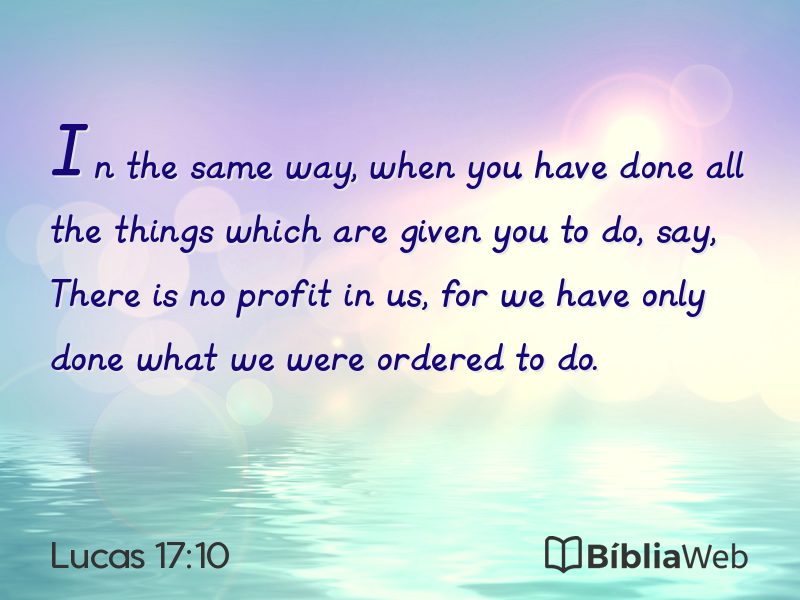 In the same way, when you have done all the things which are given you to do, say, There is no profit in us, for we have only done what we were ordered to do.

Lucas 17:10

BíbliaWeb